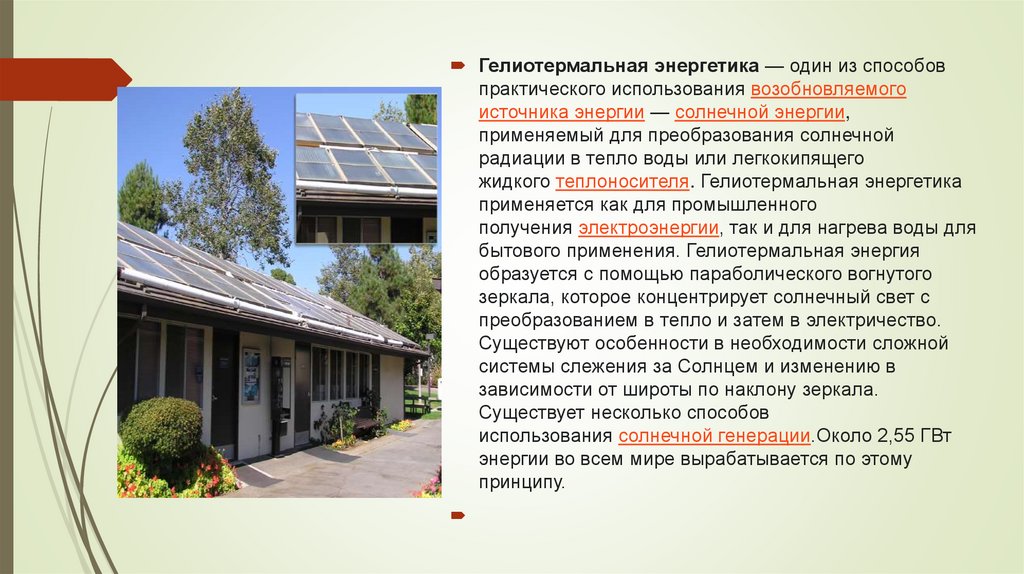 Гелиотермальная энергетика — один из способов практического использования возобновляемого источника энергии — солнечной энергии, применяемый для преобразования солнечной радиации в тепло воды или легкокипящего жидкого теплоносителя. Гелиотермальная энергетика применяется как для промышленного получения электроэнергии, так и для нагрева воды для бытового применения. Гелиотермальная энергия образуется с помощью параболического вогнутого зеркала, которое концентрирует солнечный свет с преобразованием в тепло и затем в электричество. Существуют особенности в необходимости сложной системы слежения за Солнцем и изменению в зависимости от широты по наклону зеркала. Существует несколько способов использования солнечной генерации.Около 2,55 ГВт энергии во всем мире вырабатывается по этому принципу.